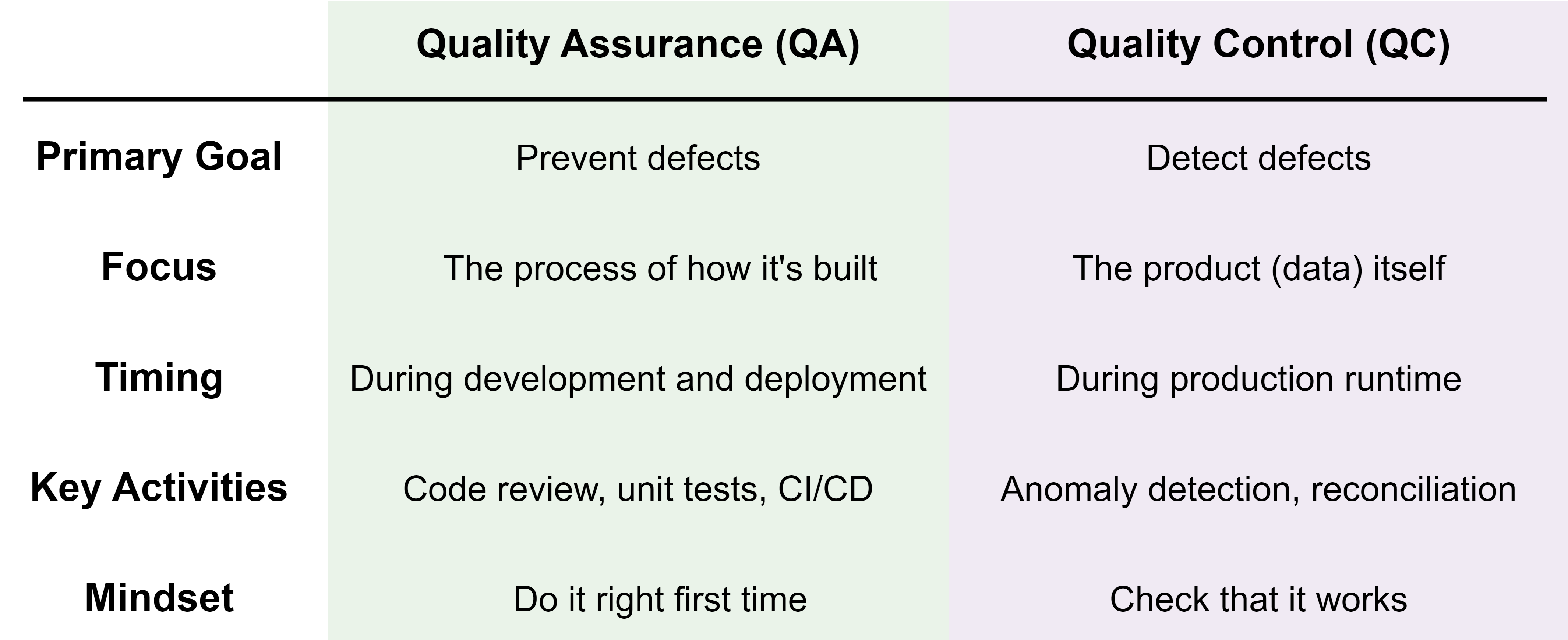 | | Quality Assurance (QA) | Quality Control (QC) |
|---|---|---|
| Primary Goal | Prevent defects | Detect defects |
| Focus | The process of how it's built | The product (data) itself |
| Timing | During development and deployment | During production runtime |
| Key Activities | Code review, unit tests, CI/CD | Anomaly detection, reconciliation |
| Mindset | Do it right first time | Check that it works |